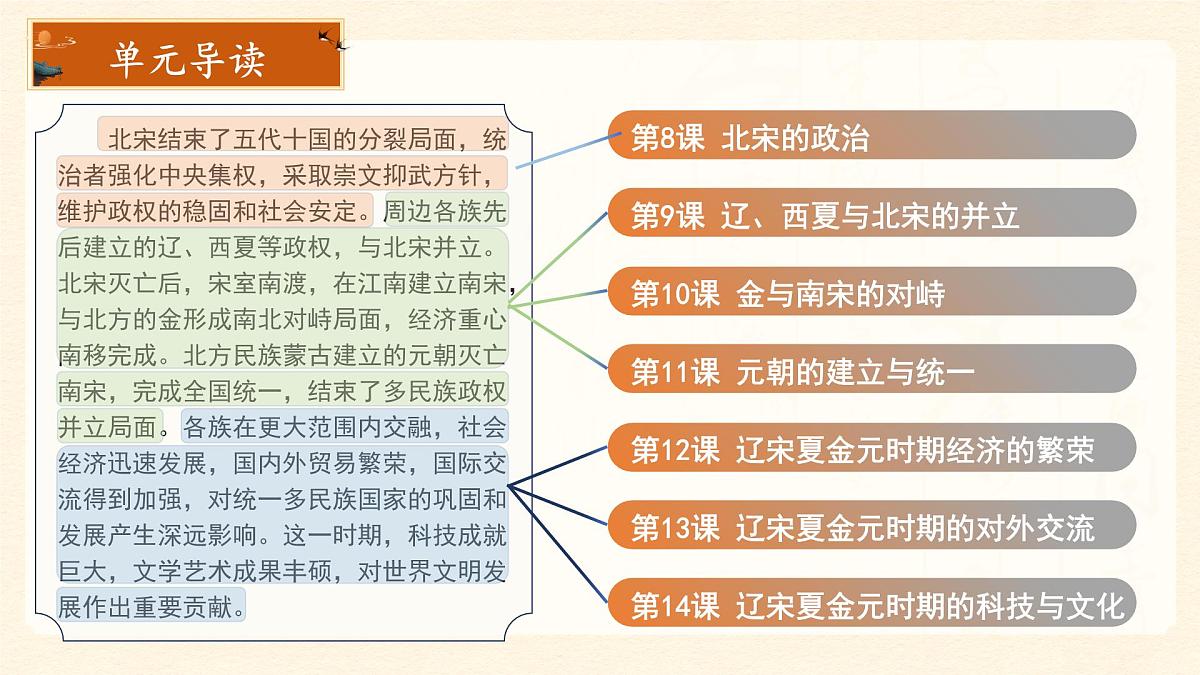 单元导读

北宋结束了五代十国的分裂局面，统治者强化中央集权，采取崇文抑武方针，维护政权的稳固和社会安定。周边各族先后建立的辽、西夏等政权，与北宋并立。北宋灭亡后，宋室南渡，在江南建立南宋，与北方的金形成南北对峙局面，经济重心南移完成。北方民族蒙古建立的元朝灭亡南宋，完成全国统一，结束了多民族政权并立局面。各族在更大范围内交融，社会经济迅速发展，国内外贸易繁荣，国际交流得到加强，对统一多民族国家的巩固和发展产生深远影响。这一时期，科技成就巨大，文学艺术成果丰硕，对世界文明发展作出重要贡献。

第8课 北宋的政治

第9课 辽、西夏与北宋的并立

第10课 金与南宋的对峙

第11课 元朝的建立与统一

第12课 辽宋夏金元时期经济的繁荣

第13课 辽宋夏金元时期的对外交流

第14课 辽宋夏金元时期的科技与文化